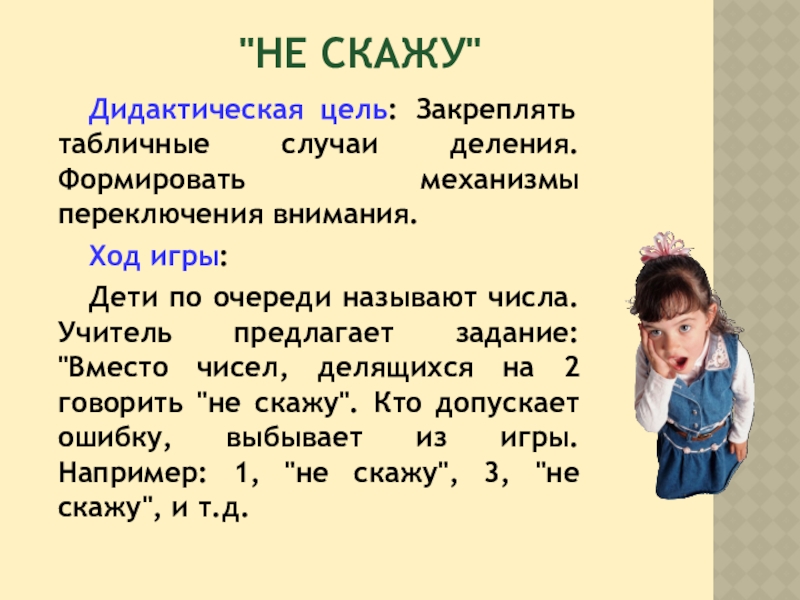 "НЕ СКАЖУ"

Дидактическая цель: Закреплять табличные случаи деления. Формировать механизмы переключения внимания.

Ход игры:

Дети по очереди называют числа. Учитель предлагает задание: "Вместо чисел, делящихся на 2 говорить "не скажу". Кто допускает ошибку, выбывает из игры. Например: 1, "не скажу", 3, "не скажу", и т.д.